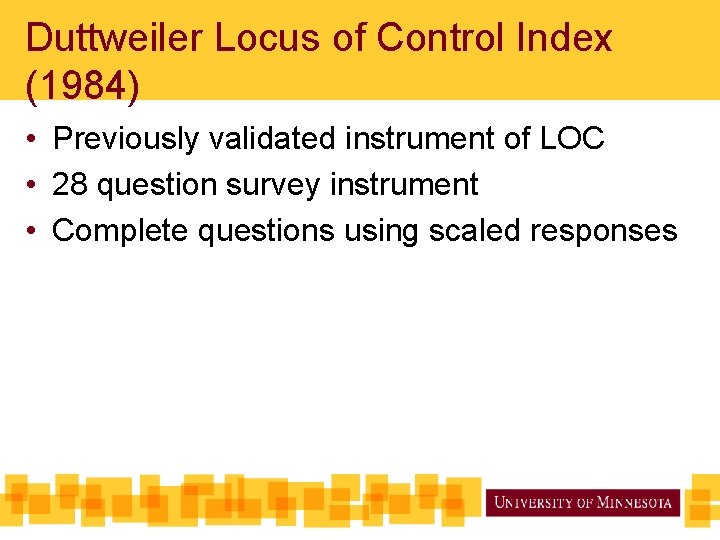 Duttweiler Locus of Control Index (1984)

• Previously validated instrument of LOC
• 28 question survey instrument
• Complete questions using scaled responses

UNIVERSITY OF MINNESOTA